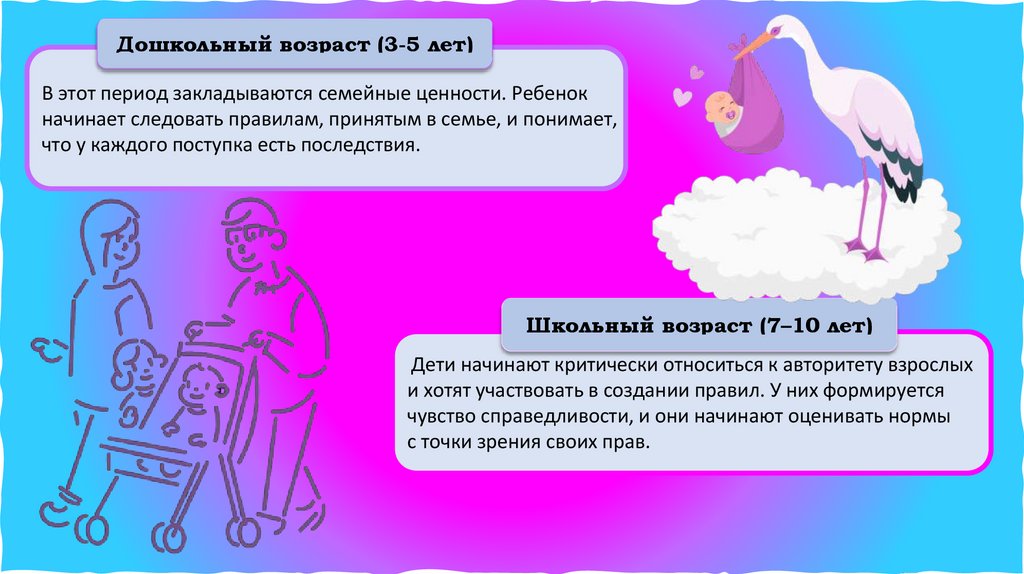 Дошкольный возраст (3-5 лет)

В этот период закладываются семейные ценности. Ребенок начинает следовать правилам, принятым в семье, и понимает, что у каждого поступка есть последствия.

Школьный возраст (7–10 лет)

Дети начинают критически относиться к авторитету взрослых и хотят участвовать в создании правил. У них формируется чувство справедливости, и они начинают оценивать нормы с точки зрения своих прав.